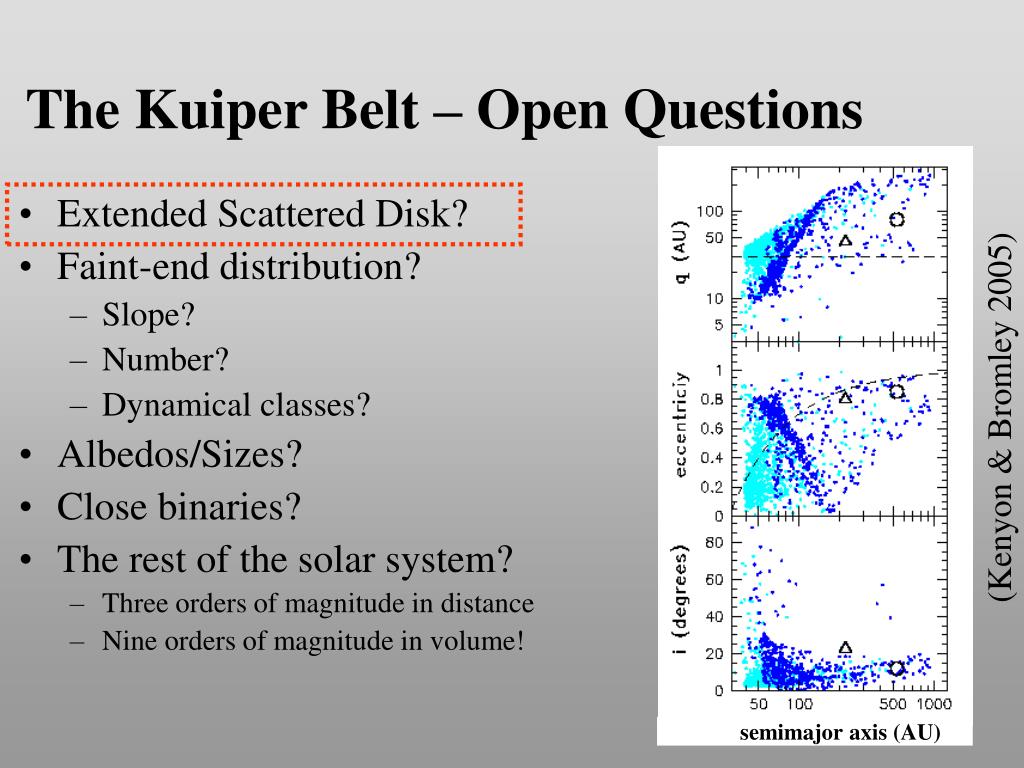 The Kuiper Belt – Open Questions

• Extended Scattered Disk?
• Faint-end distribution?
– Slope?
– Number?
– Dynamical classes?
• Albedos/Sizes?
• Close binaries?
• The rest of the solar system?
– Three orders of magnitude in distance
– Nine orders of magnitude in volume!

q (AU)
100
50
10
5

eccentriciy
1
0.8
0.6
0.4
0.2
0

i (degrees)
80
60
40
20
0

50 100 500 1000
semimajor axis (AU)

(Kenyon & Bromley 2005)